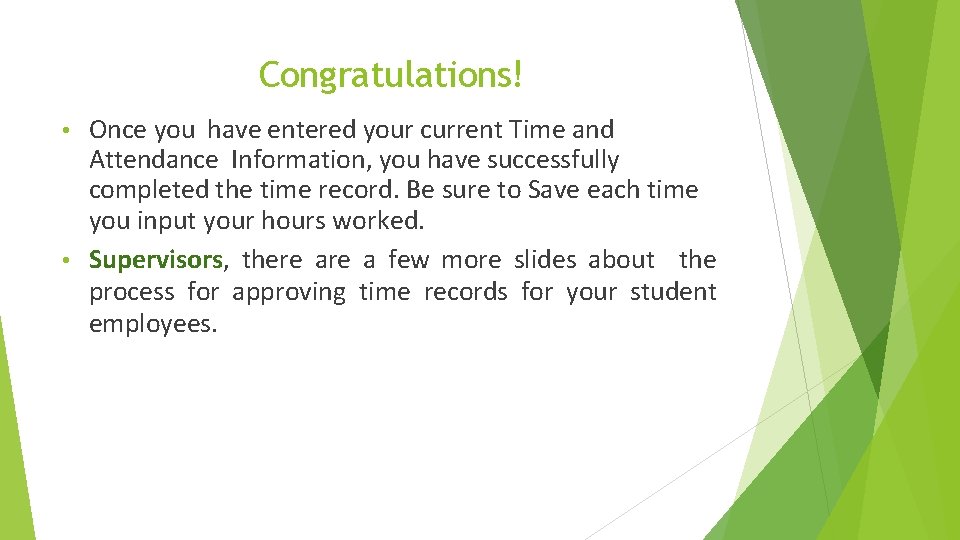 Congratulations!

• Once you have entered your current Time and Attendance Information, you have successfully completed the time record. Be sure to Save each time you input your hours worked.

• Supervisors, there are a few more slides about the process for approving time records for your student employees.